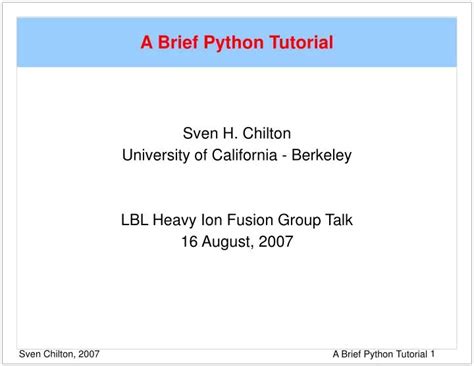 A Brief Python Tutorial

Sven H. Chilton
University of California - Berkeley

LBL Heavy Ion Fusion Group Talk
16 August, 2007

Sven Chilton, 2007

A Brief Python Tutorial 1